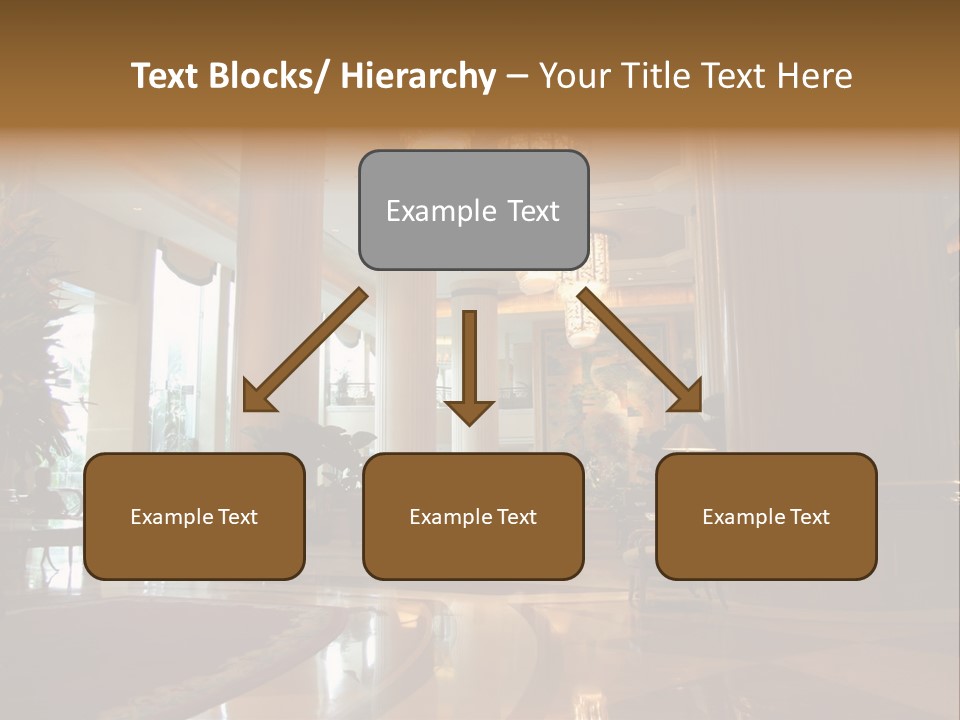 Text Blocks/ Hierarchy – Your Title Text Here

Example Text

Example Text

Example Text

Example Text